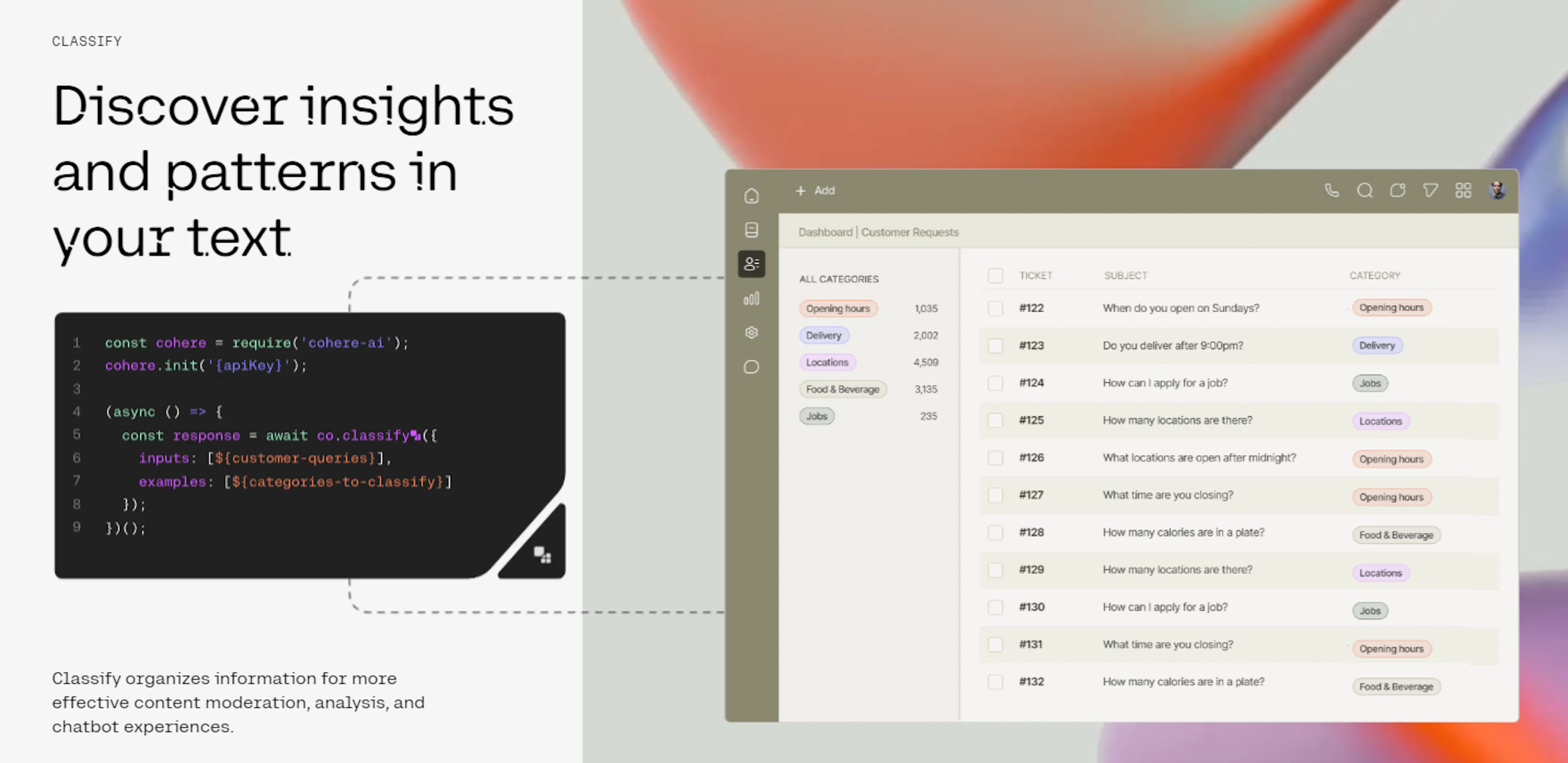 CLASSIFY

Discover insights and patterns in your text

1 const cohere = require('cohere-ai');
2 cohere.init('{apiKey}');
3
4 (async () => {
5 const response = await co.classify({
6 inputs: [${customer-queries}],
7 examples: [${categories-to-classify}]
8 });
9 })();

Classify organizes information for more effective content moderation, analysis, and chatbot experiences.

+ Add

Dashboard | Customer Requests

ALL CATEGORIES
Opening hours 1,035
Delivery 2,002
Locations 4,509
Food & Beverage 3,135
Jobs 235

| ☐ | TICKET | SUBJECT | CATEGORY |
|---|---|---|---|
| ☐ | #122 | When do you open on Sundays? | Opening hours |
| ☐ | #123 | Do you deliver after 9:00pm? | Delivery |
| ☐ | #124 | How can I apply for a job? | Jobs |
| ☐ | #125 | How many locations are there? | Locations |
| ☐ | #126 | What locations are open after midnight? | Opening hours |
| ☐ | #127 | What time are you closing? | Opening hours |
| ☐ | #128 | How many calories are in a plate? | Food & Beverage |
| ☐ | #129 | How many locations are there? | Locations |
| ☐ | #130 | How can I apply for a job? | Jobs |
| ☐ | #131 | What time are you closing? | Opening hours |
| ☐ | #132 | How many calories are in a plate? | Food & Beverage |